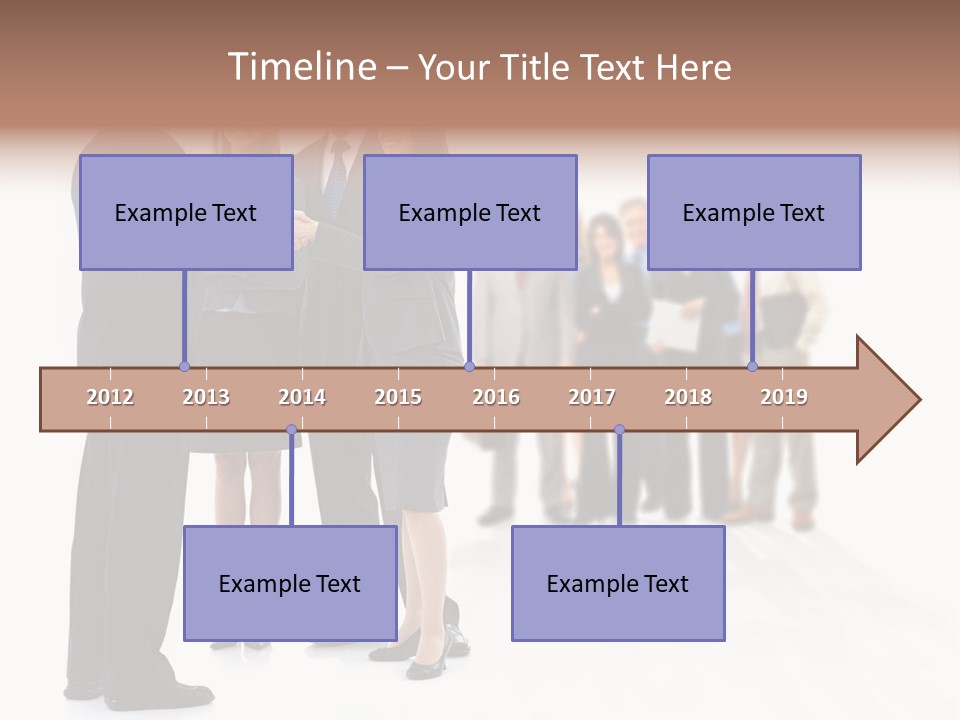 Timeline – Your Title Text Here

Example Text

Example Text

Example Text

2012 2013 2014 2015 2016 2017 2018 2019

Example Text

Example Text